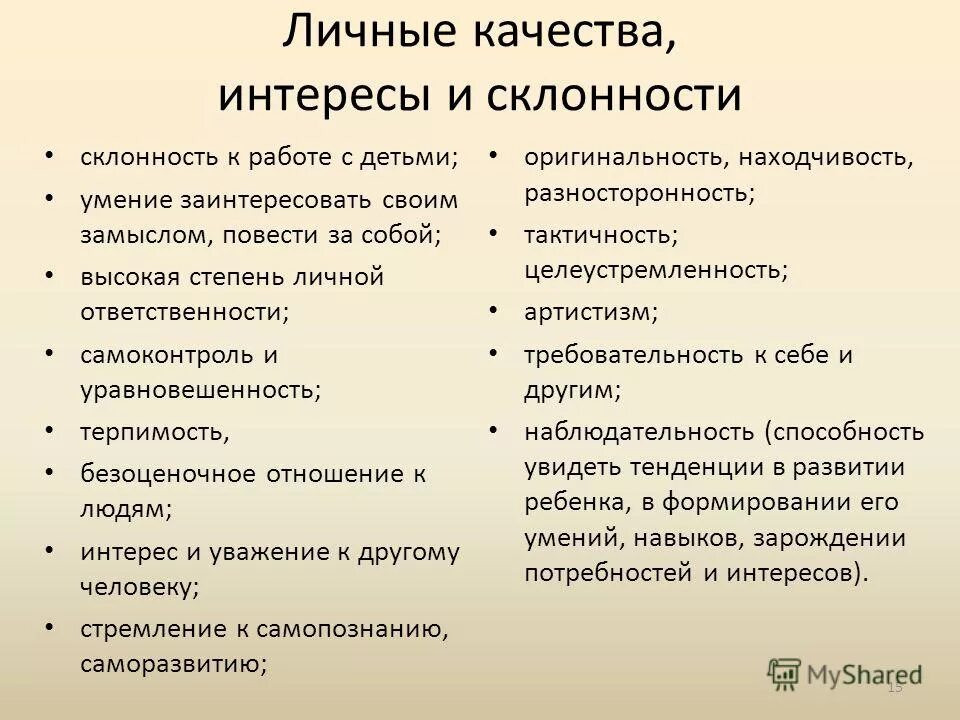 Личные качества, интересы и склонности

• склонность к работе с детьми;
• умение заинтересовать своим замыслом, повести за собой;
• высокая степень личной ответственности;
• самоконтроль и уравновешенность;
• терпимость,
• безоценочное отношение к людям;
• интерес и уважение к другому человеку;
• стремление к самопознанию, саморазвитию;

• оригинальность, находчивость, разносторонность;
• тактичность; целеустремленность;
• артистизм;
• требовательность к себе и другим;
• наблюдательность (способность увидеть тенденции в развитии ребенка, в формировании его умений, навыков, зарождении потребностей и интересов).

MyShared
15